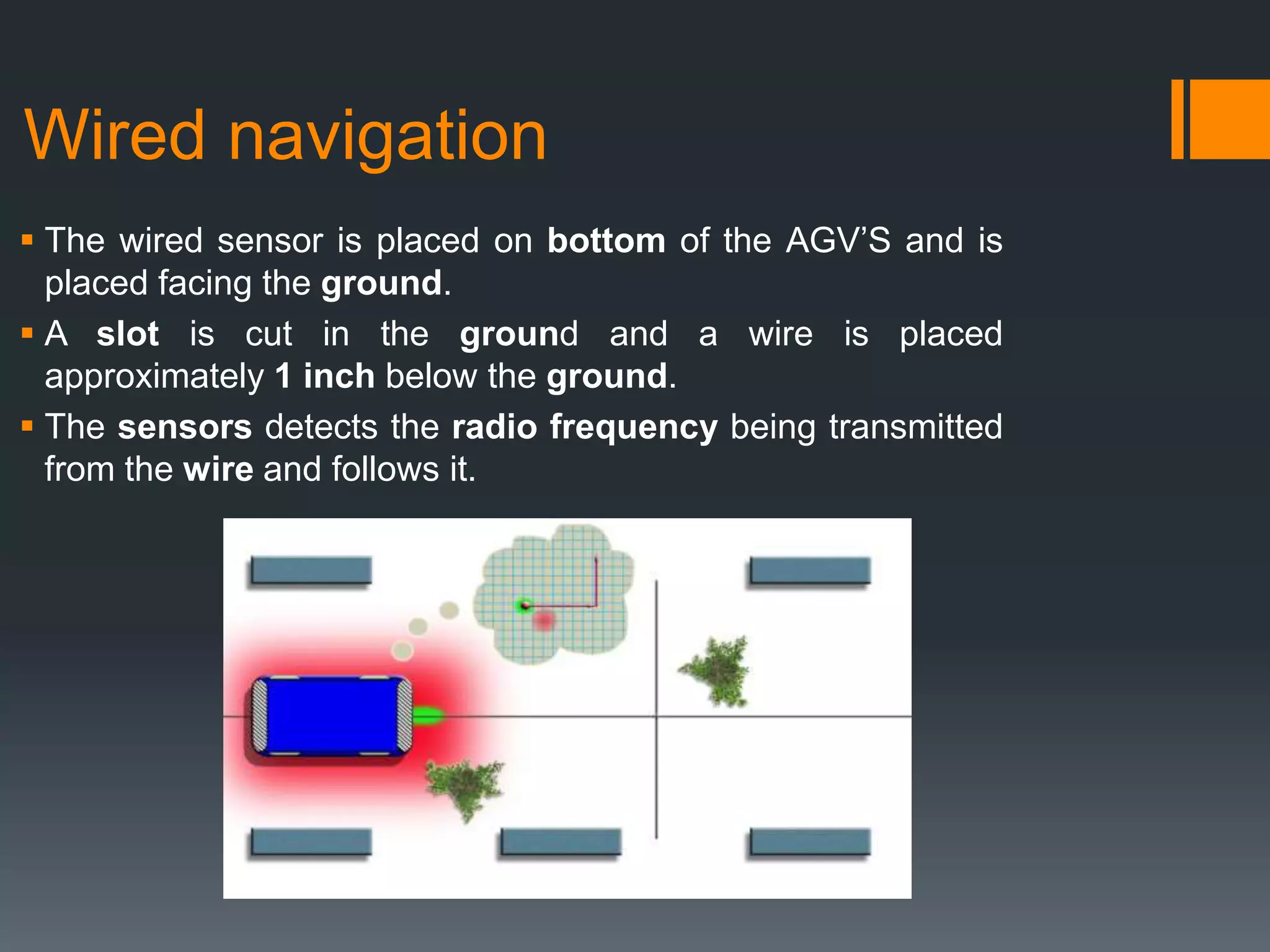 Wired navigation

▪ The wired sensor is placed on bottom of the AGV'S and is placed facing the ground.

▪ A slot is cut in the ground and a wire is placed approximately 1 inch below the ground.

▪ The sensors detects the radio frequency being transmitted from the wire and follows it.